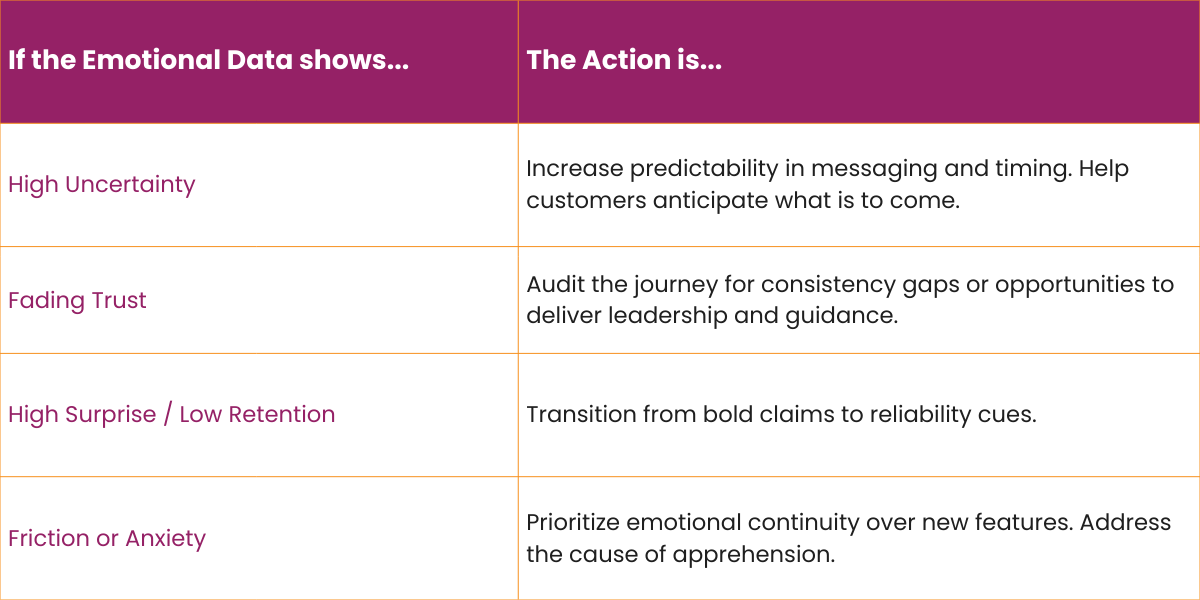 | If the Emotional Data shows... | The Action is... |
|---|---|
| High Uncertainty | Increase predictability in messaging and timing. Help customers anticipate what is to come. |
| Fading Trust | Audit the journey for consistency gaps or opportunities to deliver leadership and guidance. |
| High Surprise / Low Retention | Transition from bold claims to reliability cues. |
| Friction or Anxiety | Prioritize emotional continuity over new features. Address the cause of apprehension. |